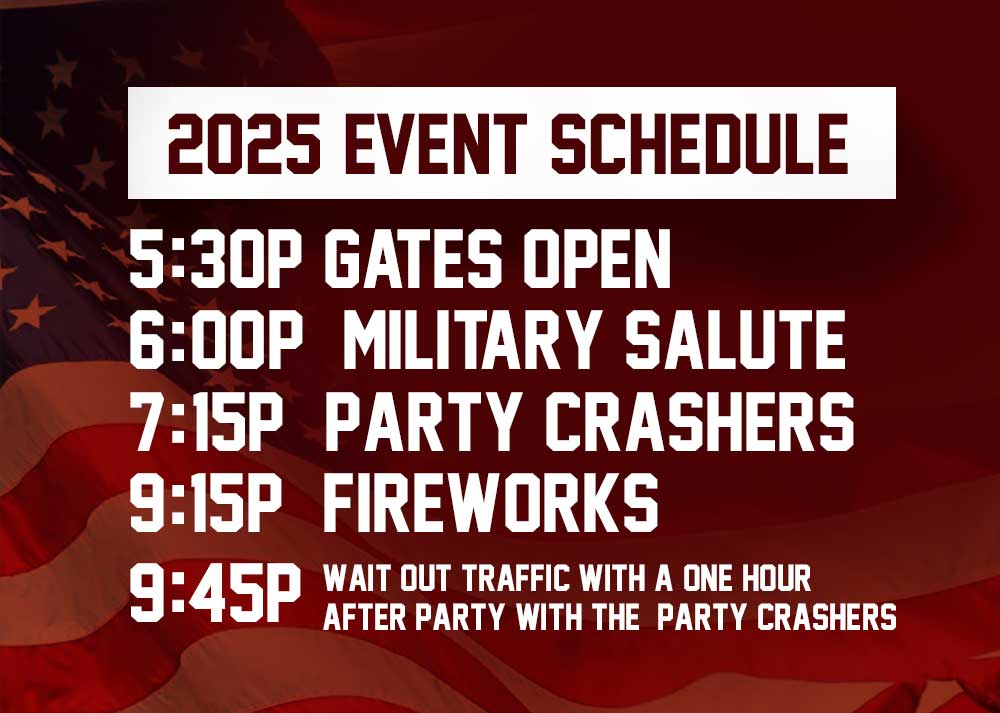 2025 EVENT SCHEDULE

5:30P GATES OPEN
6:00P MILITARY SALUTE
7:15P PARTY CRASHERS
9:15P FIREWORKS
9:45P WAIT OUT TRAFFIC WITH A ONE HOUR AFTER PARTY WITH THE PARTY CRASHERS